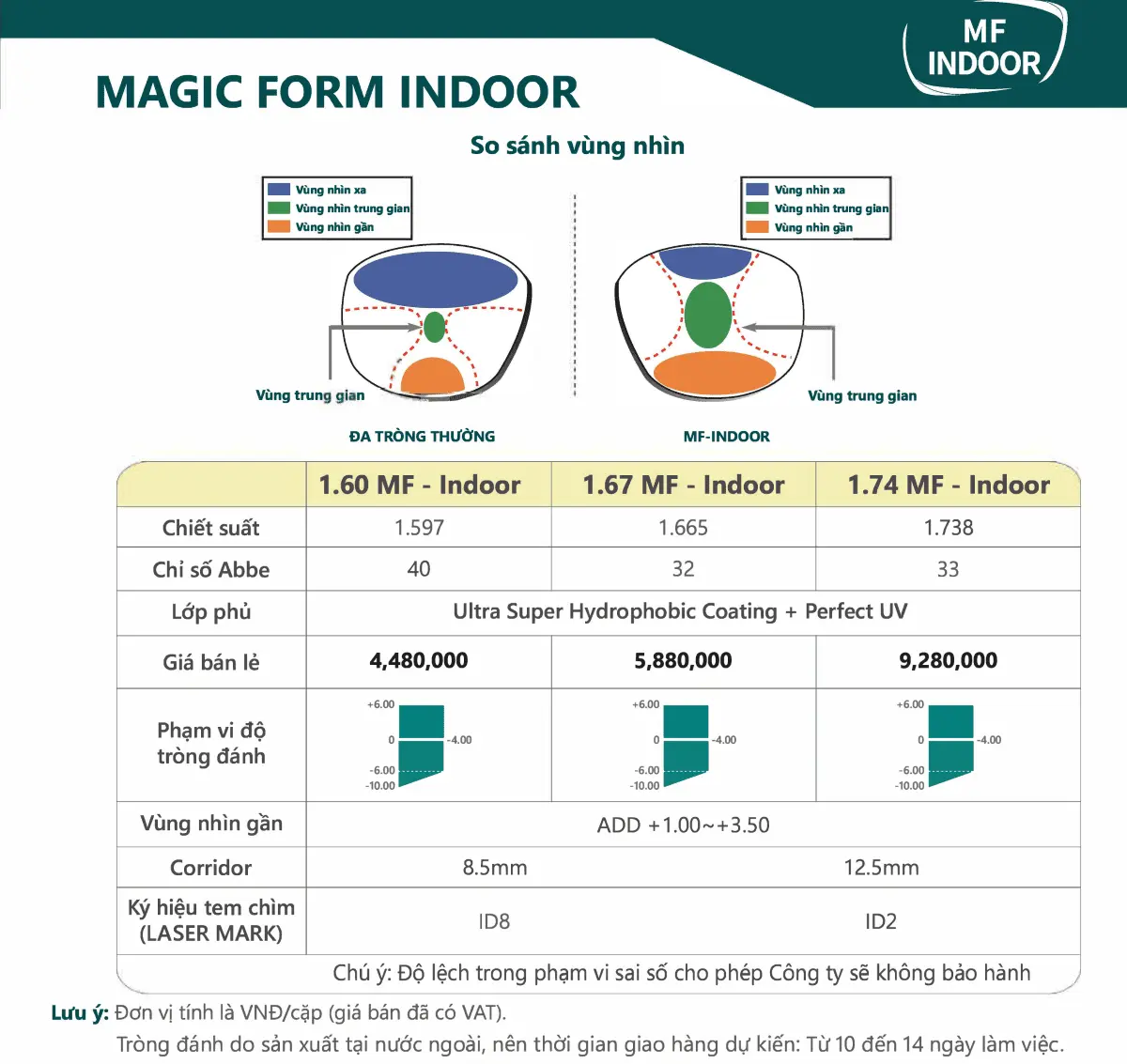 MF INDOOR

MAGIC FORM INDOOR

So sánh vùng nhìn

Vùng nhìn xa
Vùng nhìn trung gian
Vùng nhìn gần

Vùng trung gian

ĐA TRÒNG THƯỜNG

Vùng nhìn xa
Vùng nhìn trung gian
Vùng nhìn gần

Vùng trung gian

MF-INDOOR

| | 1.60 MF - Indoor | 1.67 MF - Indoor | 1.74 MF - Indoor |
|---|---|---|---|
| Chiết suất | 1.597 | 1.665 | 1.738 |
| Chỉ số Abbe | 40 | 32 | 33 |
| Lớp phủ | Ultra Super Hydrophobic Coating + Perfect UV | | |
| Giá bán lẻ | 4,480,000 | 5,880,000 | 9,280,000 |
| Phạm vi độ tròng đánh | +6.00 0 -4.00 -6.00 -10.00 | +6.00 0 -4.00 -6.00 -10.00 | +6.00 0 -4.00 -6.00 -10.00 |
| Vùng nhìn gần | ADD +1.00~+3.50 | | |
| Corridor | 8.5mm | 12.5mm | |
| Ký hiệu tem chìm (LASER MARK) | ID8 | ID2 | |

Chú ý: Độ lệch trong phạm vi sai số cho phép Công ty sẽ không bảo hành

Lưu ý: Đơn vị tính là VNĐ/cặp (giá bán đã có VAT).
Tròng đánh do sản xuất tại nước ngoài, nên thời gian giao hàng dự kiến: Từ 10 đến 14 ngày làm việc.